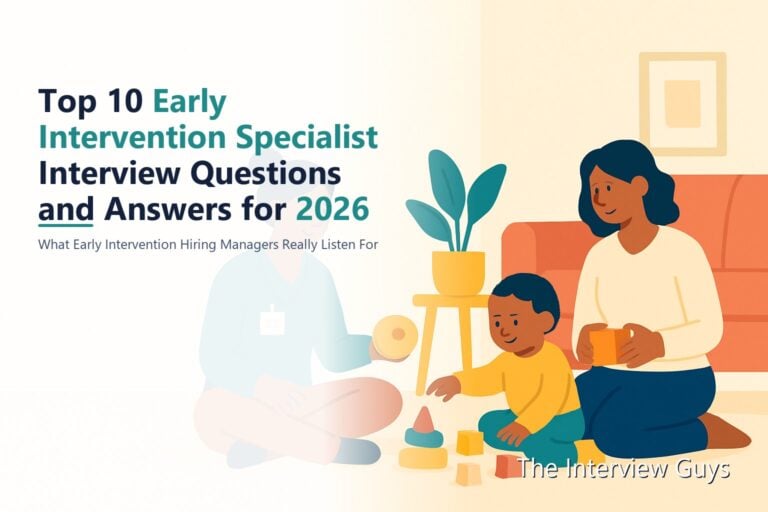 Top 10 Early Intervention Specialist Interview Questions and Answers for 2026

What Early Intervention Hiring Managers Really Listen For

The Interview Guys